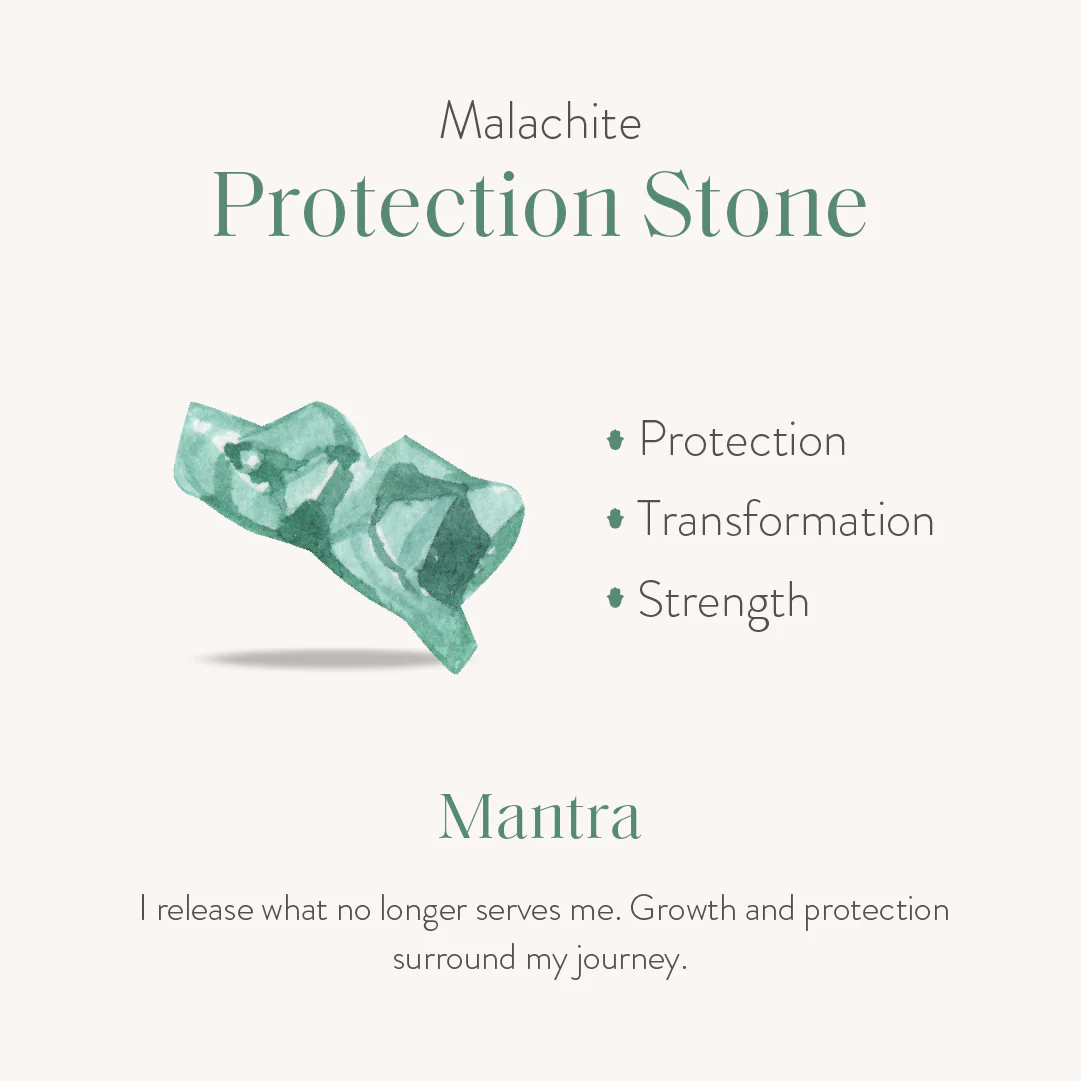 Malachite
Protection Stone

Protection
Transformation
Strength

Mantra

I release what no longer serves me. Growth and protection surround my journey.